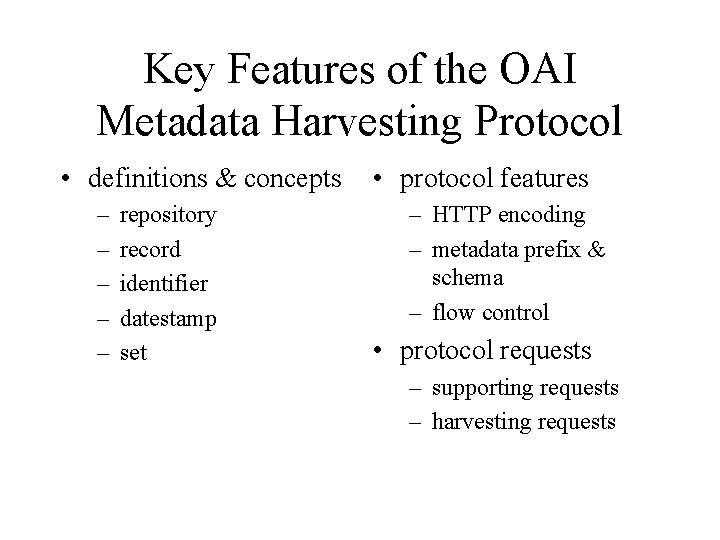 Key Features of the OAI Metadata Harvesting Protocol

• definitions & concepts
– repository
– record
– identifier
– datestamp
– set

• protocol features
– HTTP encoding
– metadata prefix & schema
– flow control
• protocol requests
– supporting requests
– harvesting requests